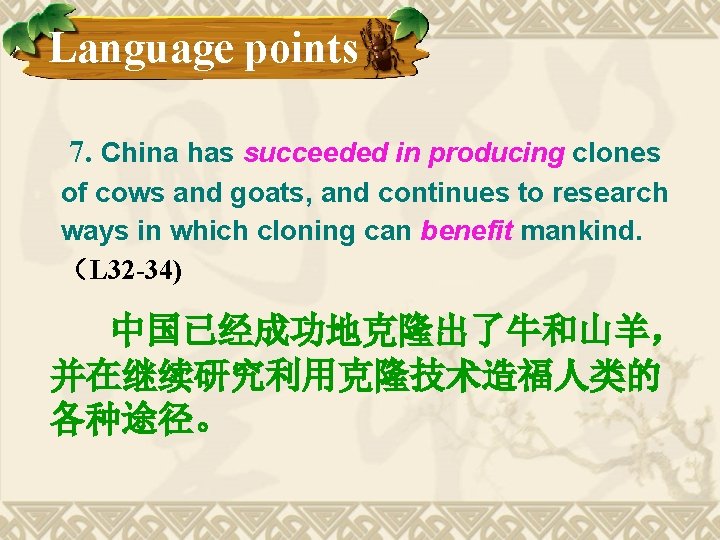 Language points

7. China has succeeded in producing clones of cows and goats, and continues to research ways in which cloning can benefit mankind. （L32-34)

中国已经成功地克隆出了牛和山羊，并在继续研究利用克隆技术造福人类的各种途径。